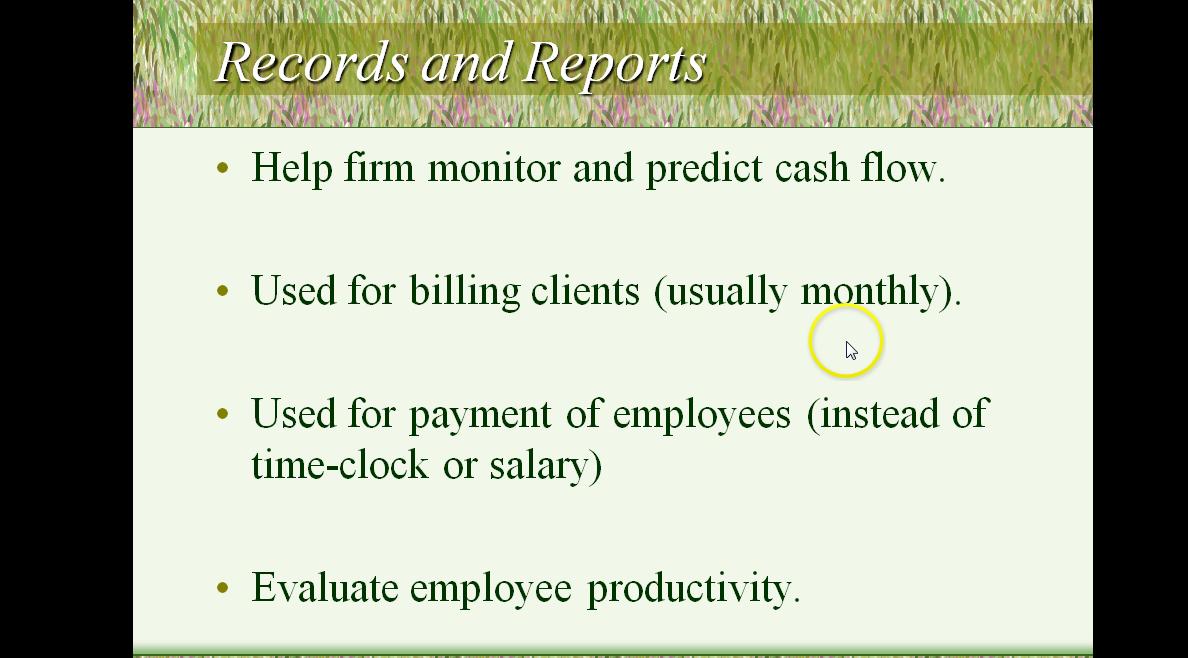 Records and Reports

• Help firm monitor and predict cash flow.

• Used for billing clients (usually monthly).

• Used for payment of employees (instead of time-clock or salary)

• Evaluate employee productivity.